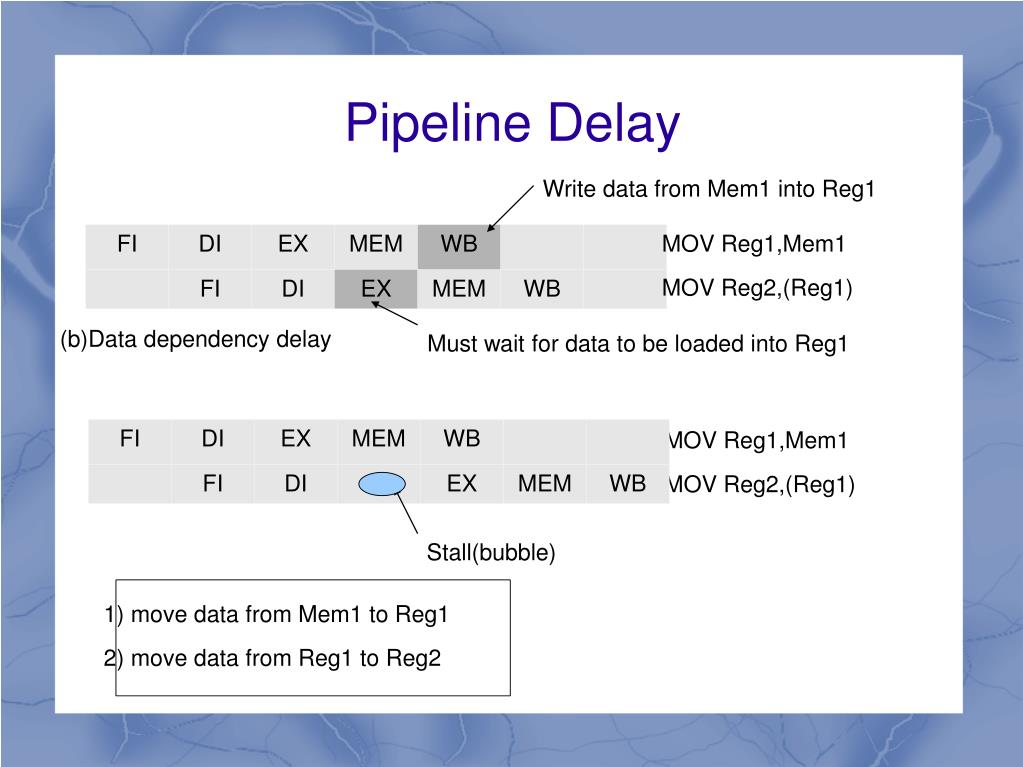 Pipeline Delay

Write data from Mem1 into Reg1

| FI | DI | EX | MEM | WB | | | MOV Reg1,Mem1 |
|---|---|---|---|---|---|---|---|
| | FI | DI | EX | MEM | WB | | MOV Reg2,(Reg1) |

(b)Data dependency delay

Must wait for data to be loaded into Reg1

| FI | DI | EX | MEM | WB | | | MOV Reg1,Mem1 |
|---|---|---|---|---|---|---|---|
| | FI | DI | | EX | MEM | WB | MOV Reg2,(Reg1) |

Stall(bubble)

1) move data from Mem1 to Reg1

2) move data from Reg1 to Reg2